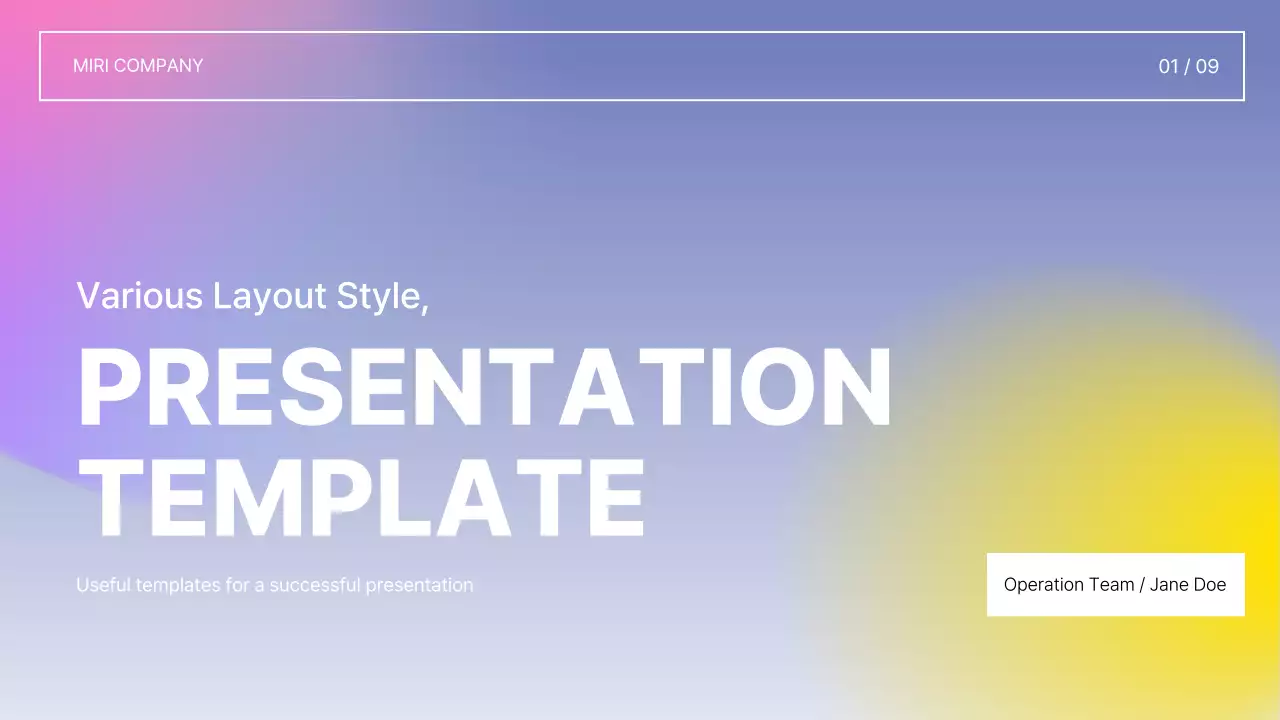 MIRI COMPANY

01 / 09

Various Layout Style,

PRESENTATION TEMPLATE

Useful templates for a successful presentation

Operation Team / Jane Doe